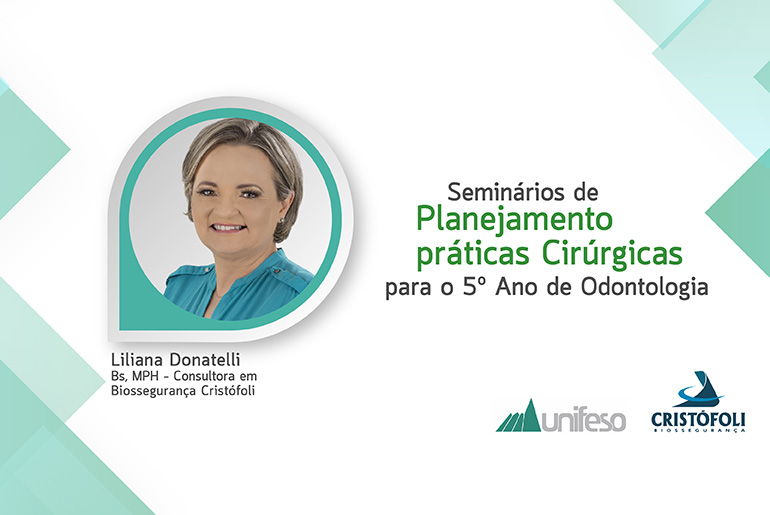 Seminários de
Planejamento
práticas Cirúrgicas
para o 5º Ano de Odontologia

Liliana Donatelli
Bs, MPH - Consultora em Biossegurança Cristófoli

unifeso

CRISTÓFOLI
BIOSSEGURANÇA